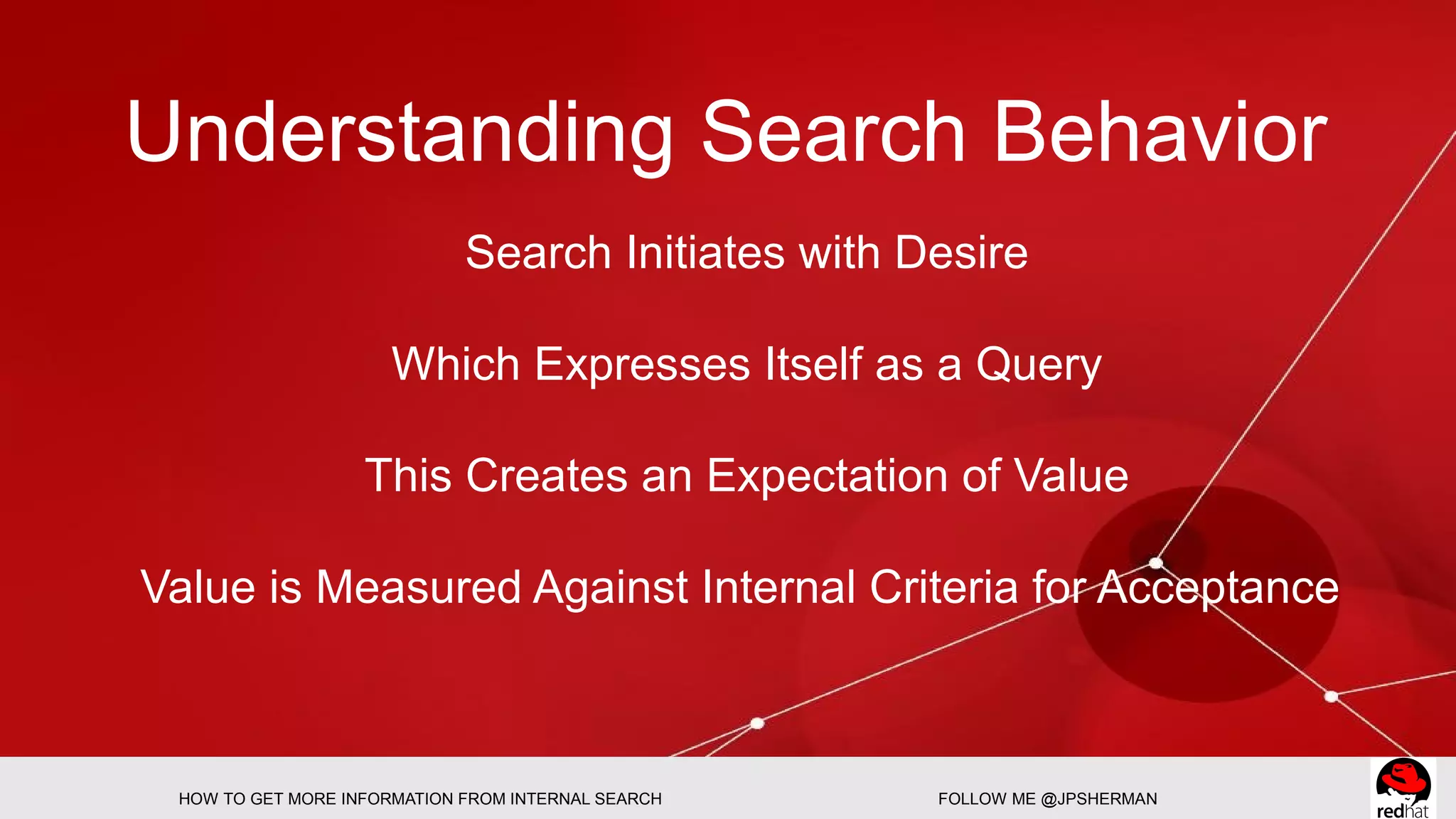 Understanding Search Behavior

Search Initiates with Desire

Which Expresses Itself as a Query

This Creates an Expectation of Value

Value is Measured Against Internal Criteria for Acceptance

HOW TO GET MORE INFORMATION FROM INTERNAL SEARCH

FOLLOW ME @JPSHERMAN

redhat